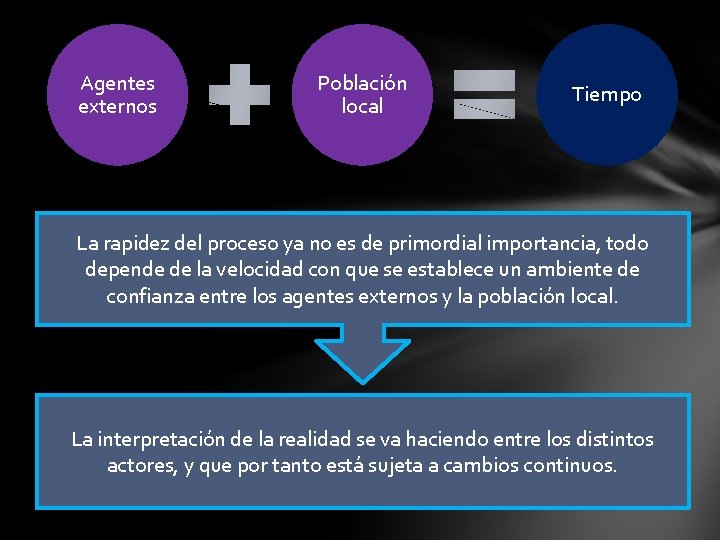 Agentes externos

Población local

Tiempo

La rapidez del proceso ya no es de primordial importancia, todo depende de la velocidad con que se establece un ambiente de confianza entre los agentes externos y la población local.

La interpretación de la realidad se va haciendo entre los distintos actores, y que por tanto está sujeta a cambios continuos.